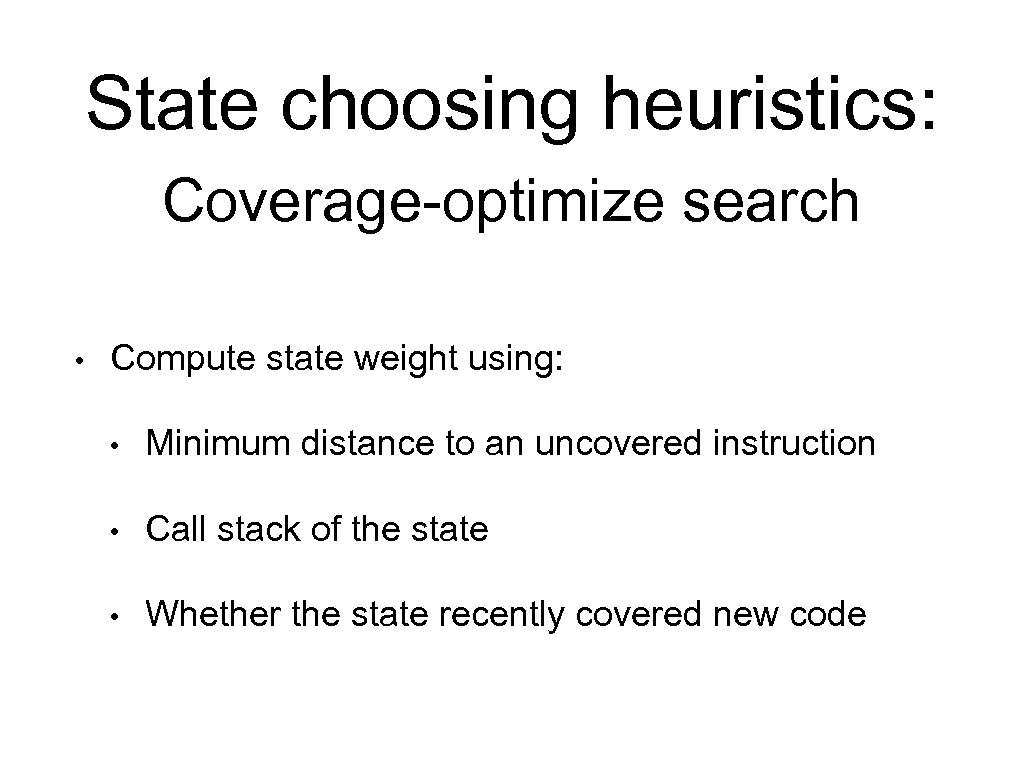 State choosing heuristics:
Coverage-optimize search

• Compute state weight using:
  • Minimum distance to an uncovered instruction
  • Call stack of the state
  • Whether the state recently covered new code